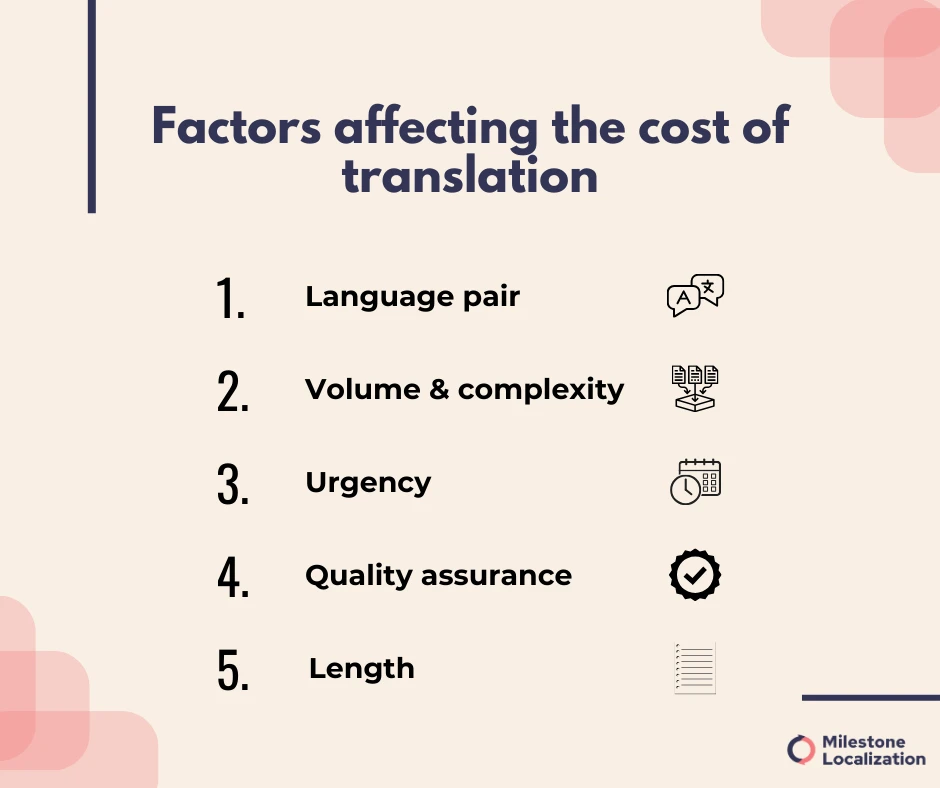 Factors affecting the cost of translation

1. Language pair

2. Volume & complexity

3. Urgency

4. Quality assurance

5. Length

Milestone Localization